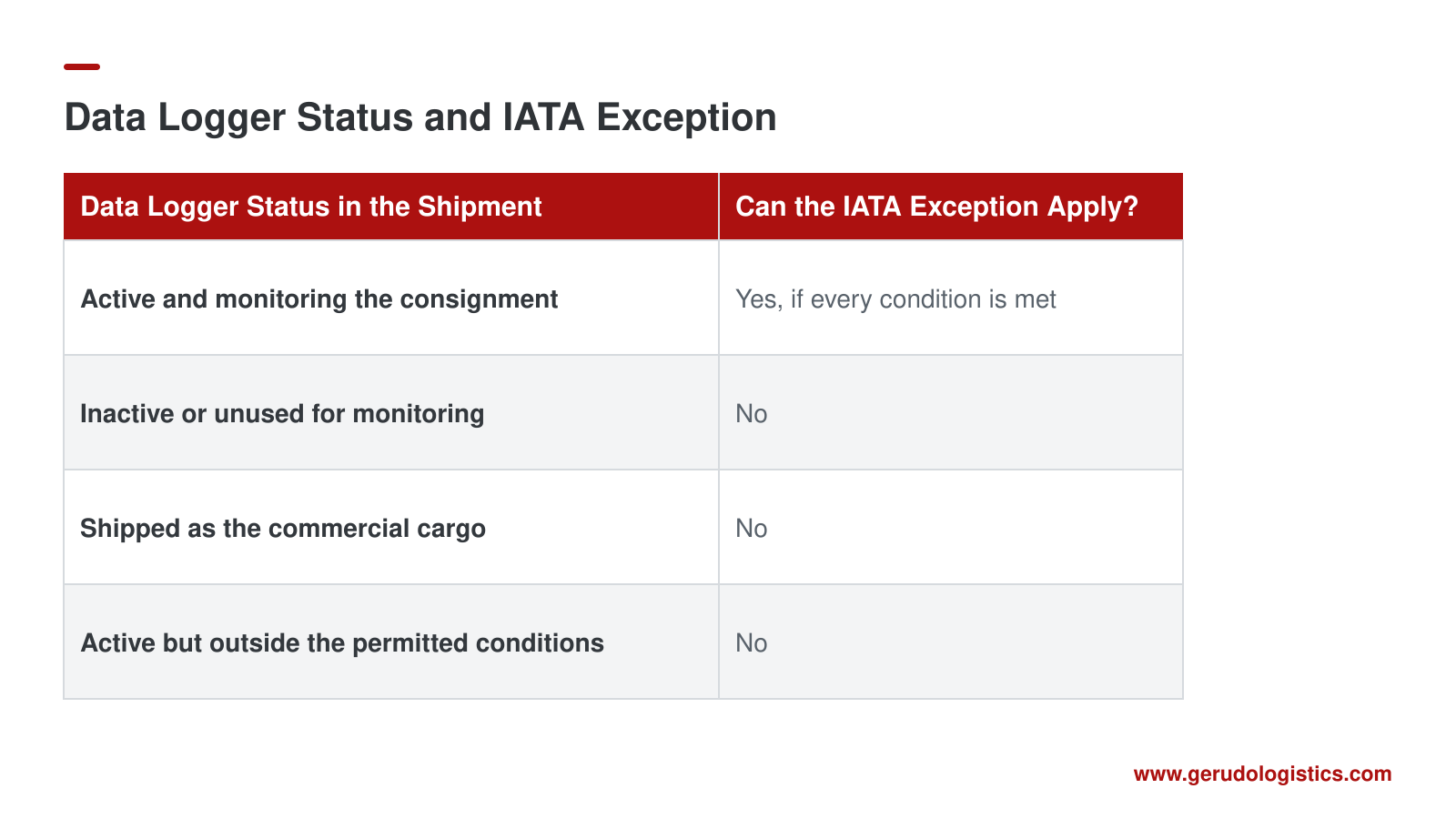 Data Logger Status and IATA Exception

| Data Logger Status in the Shipment | Can the IATA Exception Apply? |
|---|---|
| Active and monitoring the consignment | Yes, if every condition is met |
| Inactive or unused for monitoring | No |
| Shipped as the commercial cargo | No |
| Active but outside the permitted conditions | No |

www.gerudologistics.com